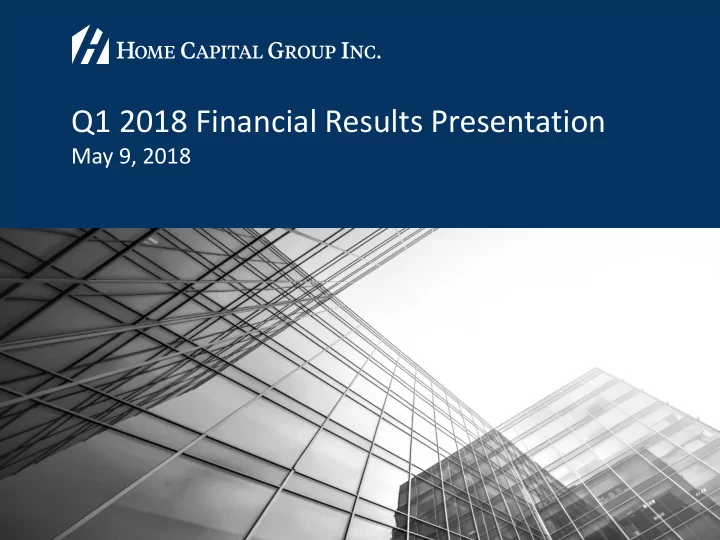 HOME CAPITAL GROUP INC.

Q1 2018 Financial Results Presentation
May 9, 2018